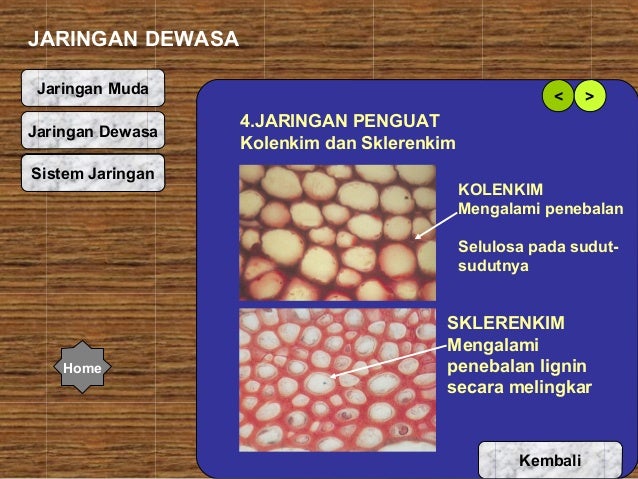 JARINGAN DEWASA

Jaringan Muda

Jaringan Dewasa

Sistem Jaringan

Home

< >

4.JARINGAN PENGUAT
Kolenkim dan Sklerenkim

KOLENKIM
Mengalami penebalan

Selulosa pada sudut-sudutnya

SKLERENKIM
Mengalami penebalan lignin secara melingkar

Kembali